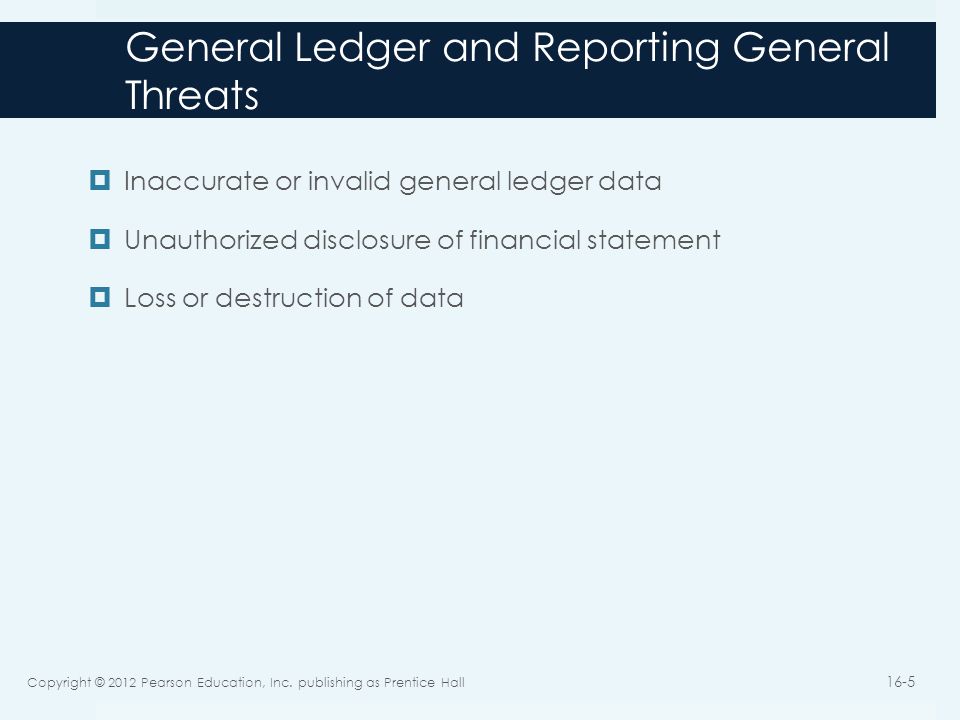 General Ledger and Reporting General Threats

Inaccurate or invalid general ledger data

Unauthorized disclosure of financial statement

Loss or destruction of data

Copyright © 2012 Pearson Education, Inc. publishing as Prentice Hall

16-5